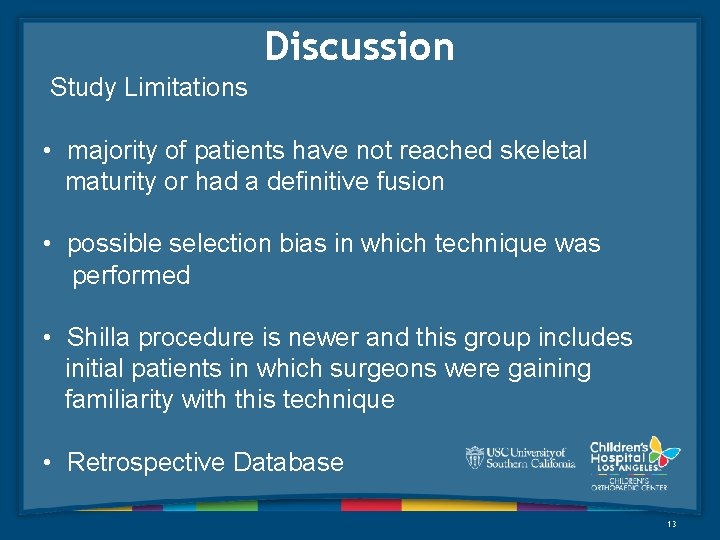 Discussion

Study Limitations

• majority of patients have not reached skeletal maturity or had a definitive fusion

• possible selection bias in which technique was performed

• Shilla procedure is newer and this group includes initial patients in which surgeons were gaining familiarity with this technique

• Retrospective Database

USC University of Southern California

Children's Hospital LOS ANGELES
CHILDREN'S ORTHOPAEDIC CENTER

13